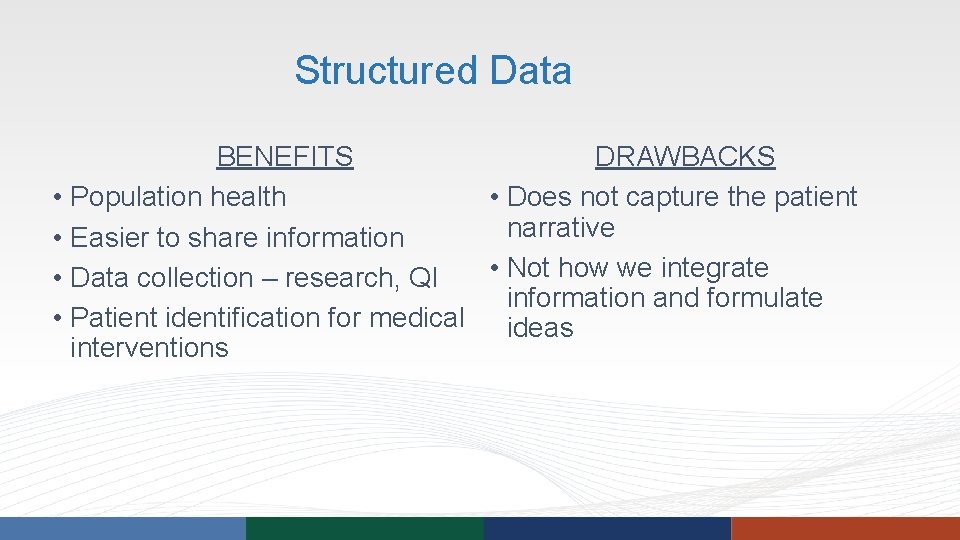 Structured Data

BENEFITS

• Population health
• Easier to share information
• Data collection – research, QI
• Patient identification for medical interventions

DRAWBACKS

• Does not capture the patient narrative
• Not how we integrate information and formulate ideas